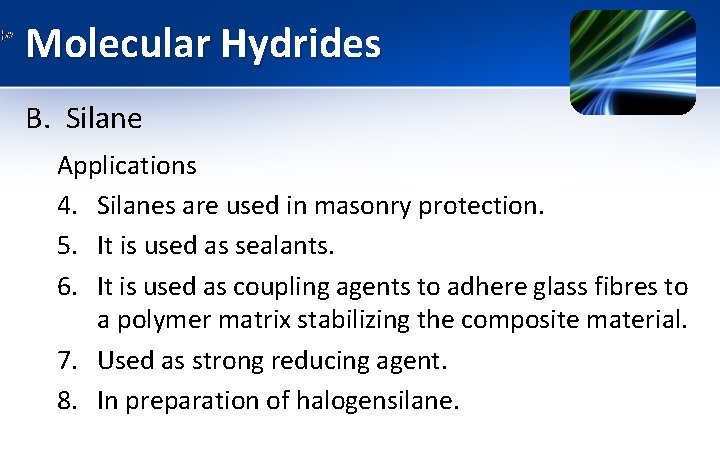 Molecular Hydrides

B. Silane

Applications

4. Silanes are used in masonry protection.
5. It is used as sealants.
6. It is used as coupling agents to adhere glass fibres to a polymer matrix stabilizing the composite material.
7. Used as strong reducing agent.
8. In preparation of halogensilane.